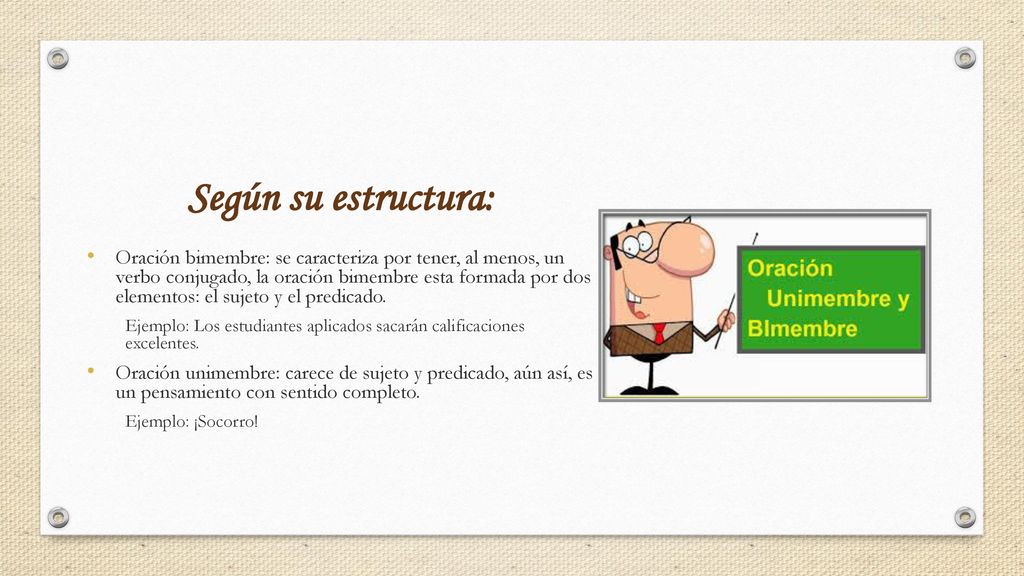 Según su estructura:

• Oración bimembre: se caracteriza por tener, al menos, un verbo conjugado, la oración bimembre esta formada por dos elementos: el sujeto y el predicado.

Ejemplo: Los estudiantes aplicados sacarán calificaciones excelentes.

• Oración unimembre: carece de sujeto y predicado, aún así, es un pensamiento con sentido completo.

Ejemplo: ¡Socorro!

Oración Unimembre y BImembre